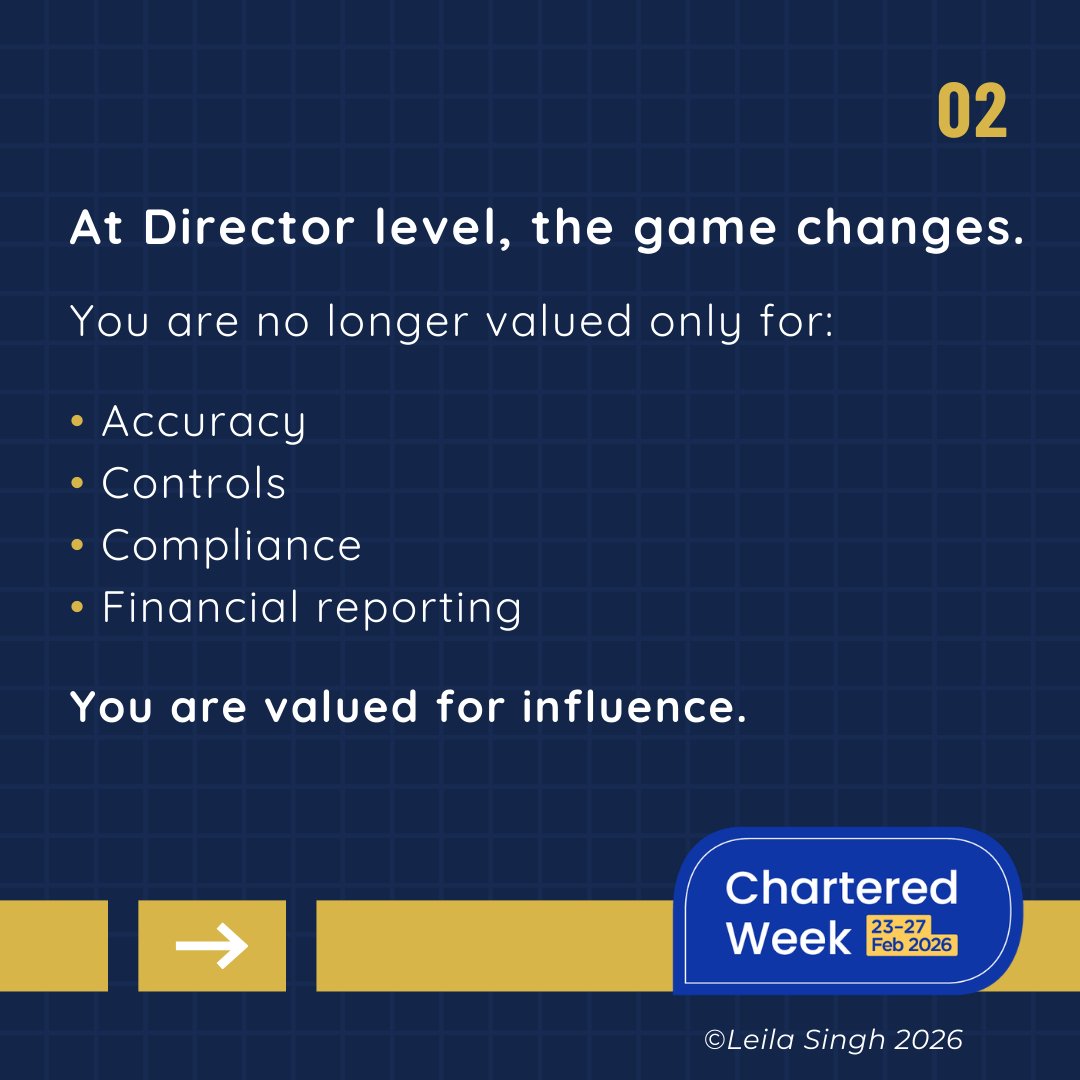 02

At Director level, the game changes.

You are no longer valued only for:

• Accuracy
• Controls
• Compliance
• Financial reporting

You are valued for influence.

→

Chartered Week 23-27 Feb 2026

©Leila Singh 2026